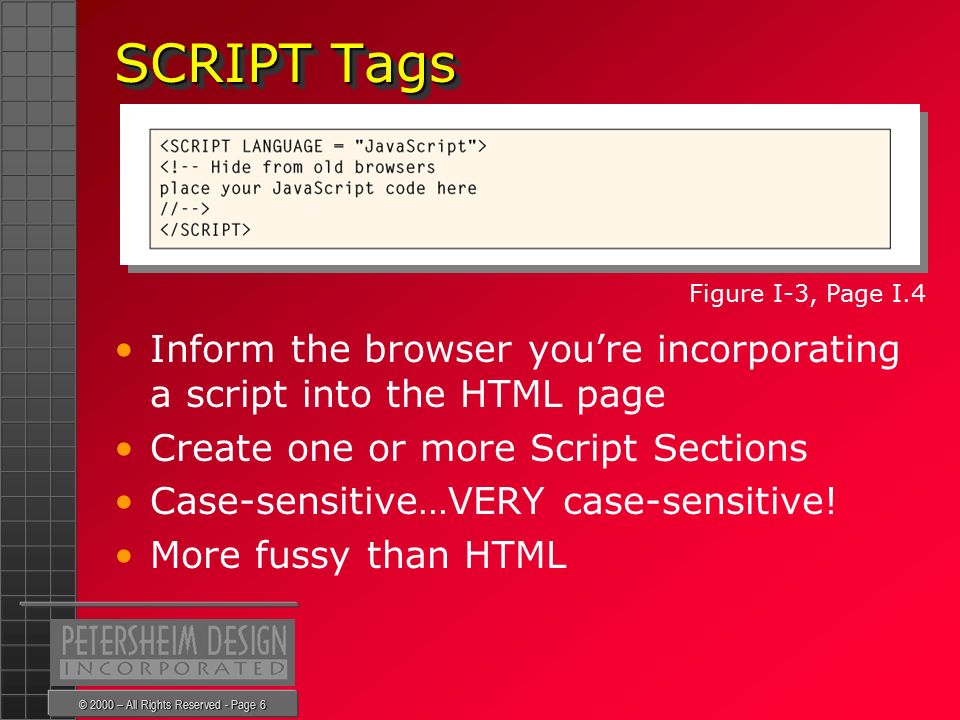 SCRIPT Tags

<SCRIPT LANGUAGE = "JavaScript">
<!-- Hide from old browsers
place your JavaScript code here
//-->
</SCRIPT>

Figure I-3, Page I.4

• Inform the browser you're incorporating a script into the HTML page
• Create one or more Script Sections
• Case-sensitive…VERY case-sensitive!
• More fussy than HTML

PETERSHEIM DESIGN
INCORPORATED

© 2000 – All Rights Reserved - Page 6